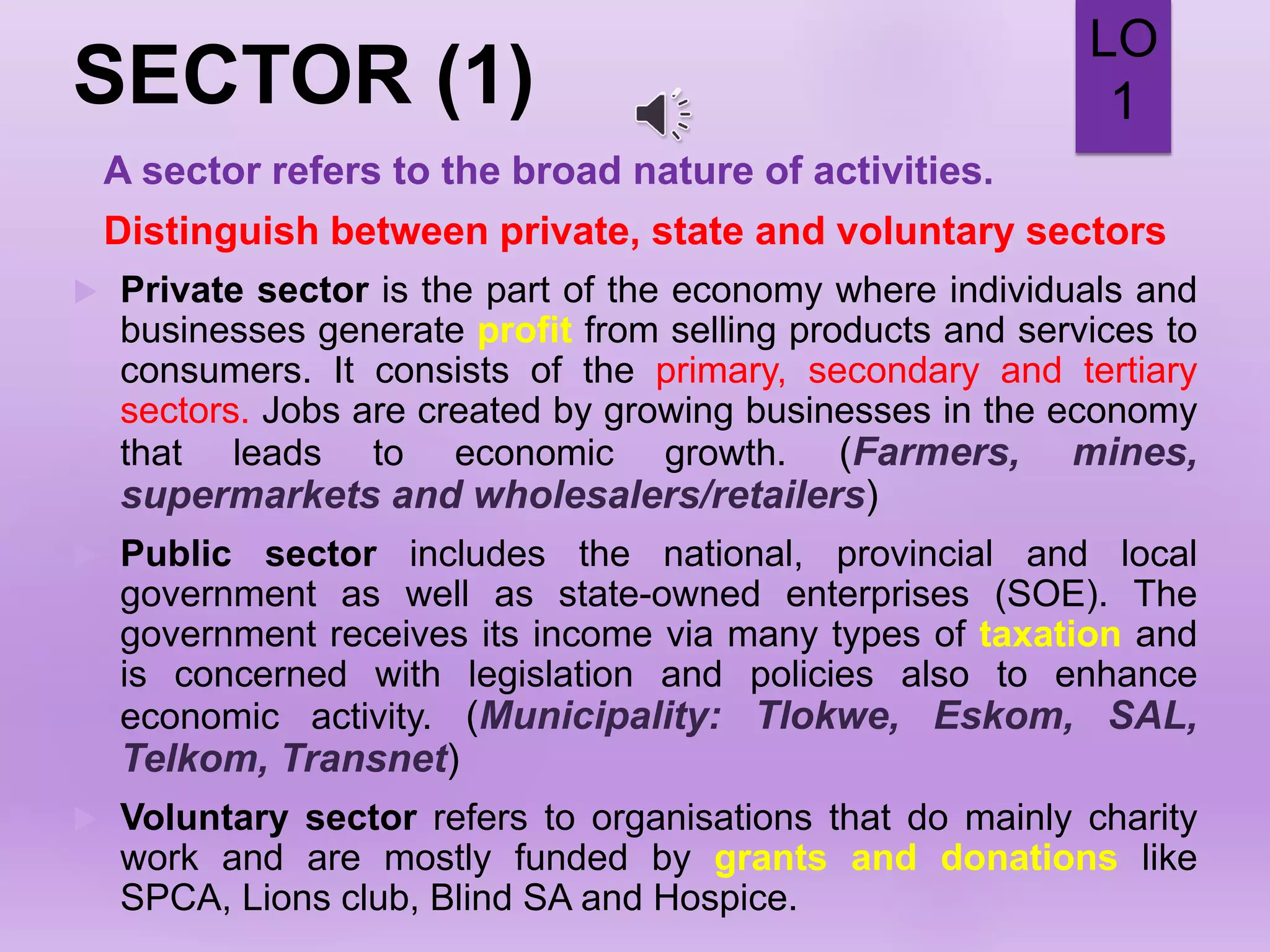 SECTOR (1)

LO 1

A sector refers to the broad nature of activities.

Distinguish between private, state and voluntary sectors

Private sector is the part of the economy where individuals and businesses generate profit from selling products and services to consumers. It consists of the primary, secondary and tertiary sectors. Jobs are created by growing businesses in the economy that leads to economic growth. (Farmers, mines, supermarkets and wholesalers/retailers)

Public sector includes the national, provincial and local government as well as state-owned enterprises (SOE). The government receives its income via many types of taxation and is concerned with legislation and policies also to enhance economic activity. (Municipality: Tlokwe, Eskom, SAL, Telkom, Transnet)

Voluntary sector refers to organisations that do mainly charity work and are mostly funded by grants and donations like SPCA, Lions club, Blind SA and Hospice.